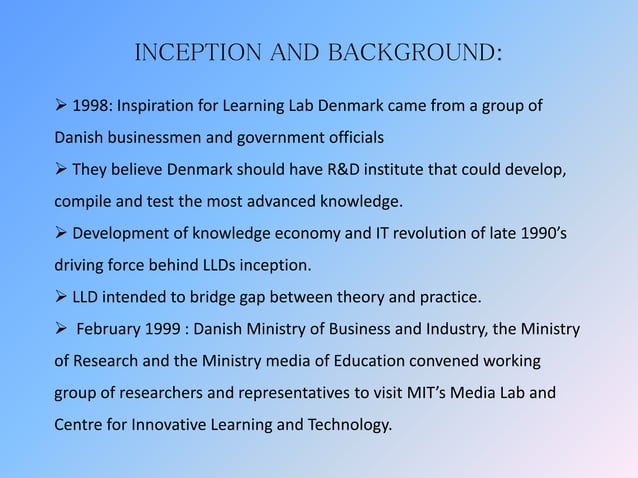 INCEPTION AND BACKGROUND:

➢ 1998: Inspiration for Learning Lab Denmark came from a group of Danish businessmen and government officials
➢ They believe Denmark should have R&D institute that could develop, compile and test the most advanced knowledge.
➢ Development of knowledge economy and IT revolution of late 1990's driving force behind LLDs inception.
➢ LLD intended to bridge gap between theory and practice.
➢ February 1999 : Danish Ministry of Business and Industry, the Ministry of Research and the Ministry media of Education convened working group of researchers and representatives to visit MIT's Media Lab and Centre for Innovative Learning and Technology.